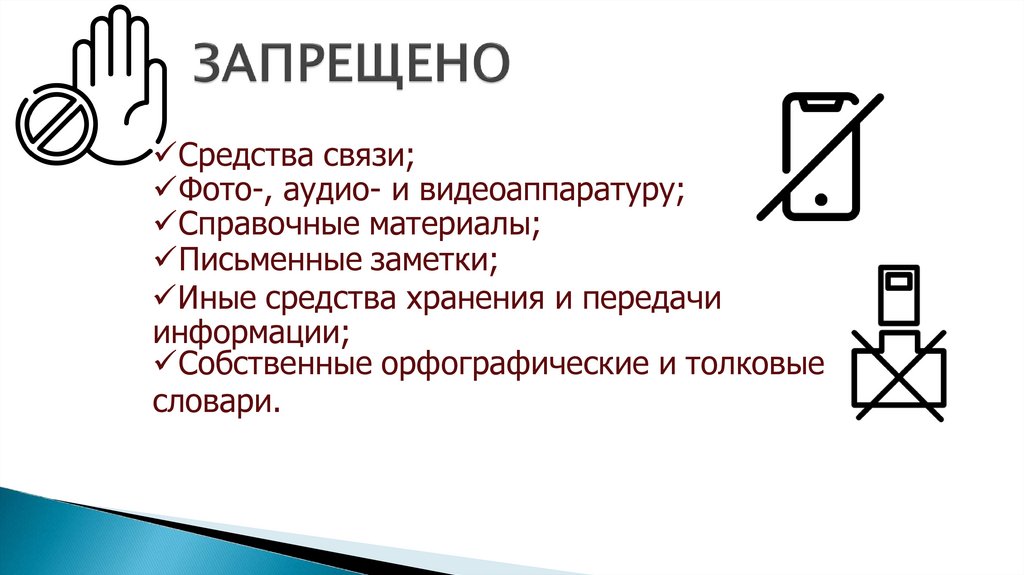 ЗАПРЕЩЕНО

✓Средства связи;
✓Фото-, аудио- и видеоаппаратуру;
✓Справочные материалы;
✓Письменные заметки;
✓Иные средства хранения и передачи информации;
✓Собственные орфографические и толковые словари.